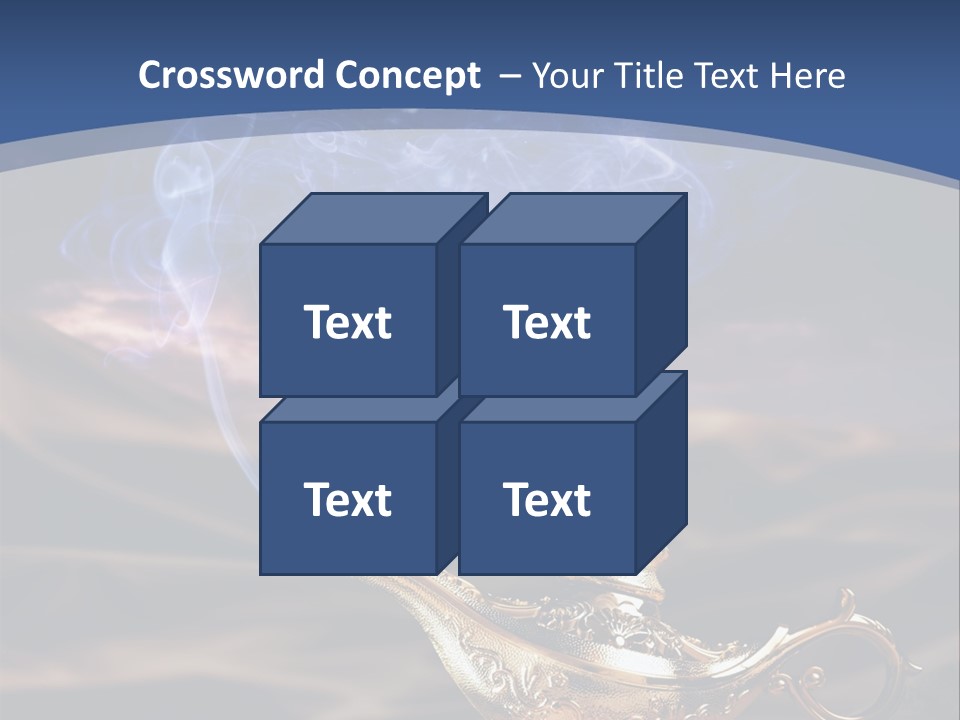 Crossword Concept – Your Title Text Here

Text

Text

Text

Text